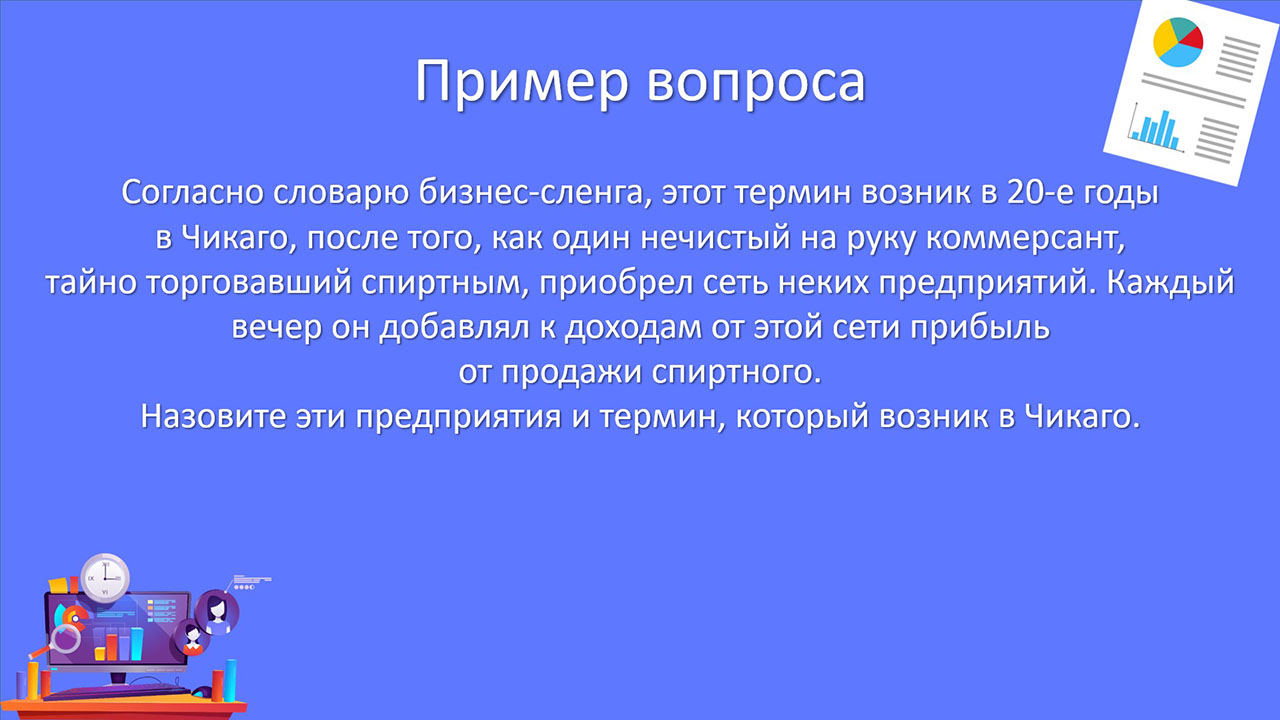 Пример вопроса

Согласно словарю бизнес-сленга, этот термин возник в 20-е годы в Чикаго, после того, как один нечистый на руку коммерсант, тайно торговавший спиртным, приобрел сеть неких предприятий. Каждый вечер он добавлял к доходам от этой сети прибыль от продажи спиртного.
Назовите эти предприятия и термин, который возник в Чикаго.